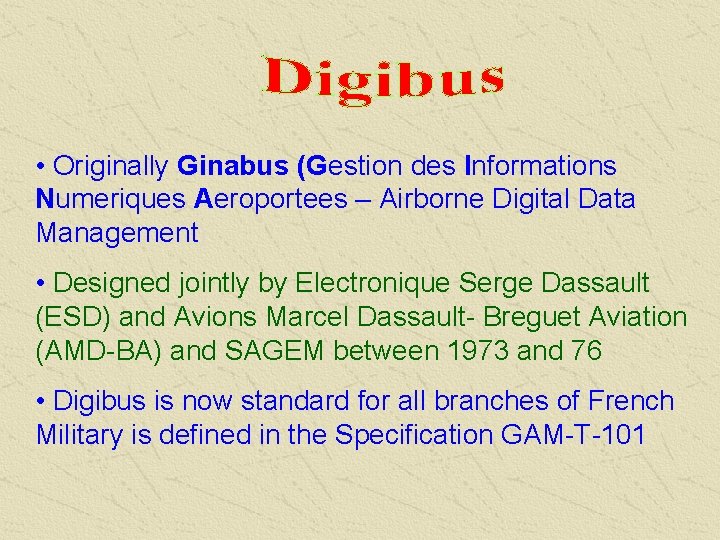 Digibus

• Originally Ginabus (Gestion des Informations Numeriques Aeroportees – Airborne Digital Data Management

• Designed jointly by Electronique Serge Dassault (ESD) and Avions Marcel Dassault- Breguet Aviation (AMD-BA) and SAGEM between 1973 and 76

• Digibus is now standard for all branches of French Military is defined in the Specification GAM-T-101